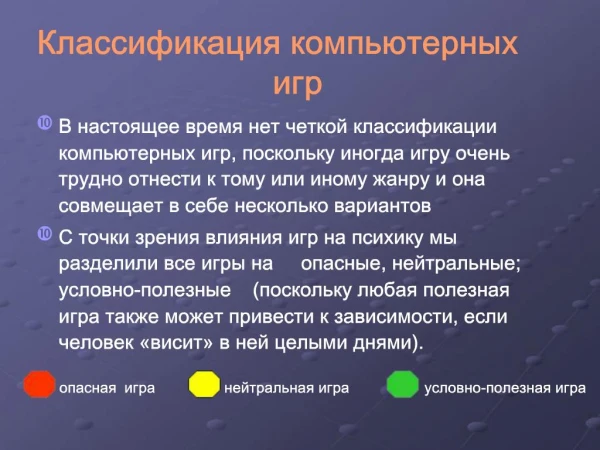 Классификация компьютерных игр

В настоящее время нет четкой классификации компьютерных игр, поскольку иногда игру очень трудно отнести к тому или иному жанру и она совмещает в себе несколько вариантов

С точки зрения влияния игр на психику мы разделили все игры на опасные, нейтральные; условно-полезные (поскольку любая полезная игра также может привести к зависимости, если человек «висит» в ней целыми днями).

опасная игра

нейтральная игра

условно-полезная игра